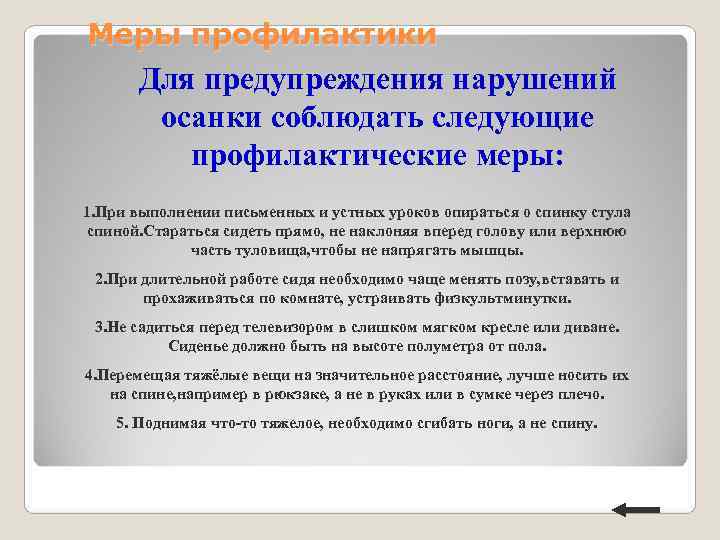 Меры профилактики

Для предупреждения нарушений осанки соблюдать следующие профилактические меры:

1.При выполнении письменных и устных уроков опираться о спинку стула спиной.Стараться сидеть прямо, не наклоняя вперед голову или верхнюю часть туловища,чтобы не напрягать мышцы.

2.При длительной работе сидя необходимо чаще менять позу,вставать и прохаживаться по комнате, устраивать физкультминутки.

3.Не садиться перед телевизором в слишком мягком кресле или диване. Сиденье должно быть на высоте полуметра от пола.

4.Перемещая тяжёлые вещи на значительное расстояние, лучше носить их на спине,например в рюкзаке, а не в руках или в сумке через плечо.

5. Поднимая что-то тяжелое, необходимо сгибать ноги, а не спину.